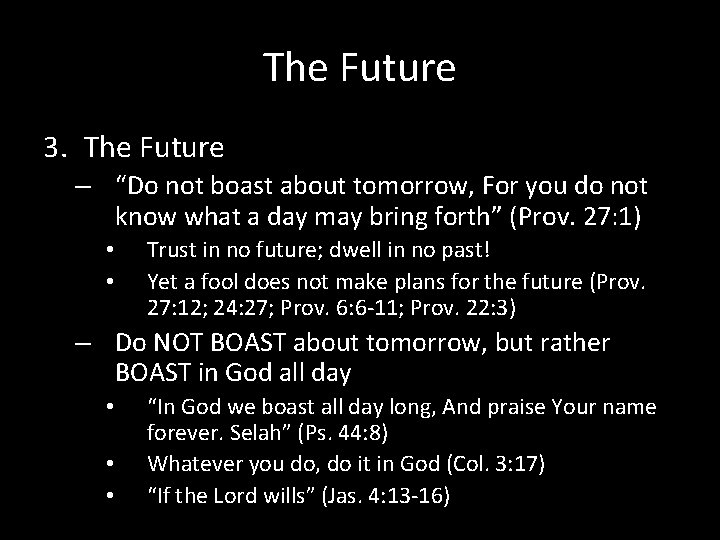 The Future

3. The Future

– “Do not boast about tomorrow, For you do not know what a day may bring forth” (Prov. 27:1)

• Trust in no future; dwell in no past!

• Yet a fool does not make plans for the future (Prov. 27:12; 24:27; Prov. 6:6-11; Prov. 22:3)

– Do NOT BOAST about tomorrow, but rather BOAST in God all day

• “In God we boast all day long, And praise Your name forever. Selah” (Ps. 44:8)

• Whatever you do, do it in God (Col. 3:17)

• “If the Lord wills” (Jas. 4:13-16)